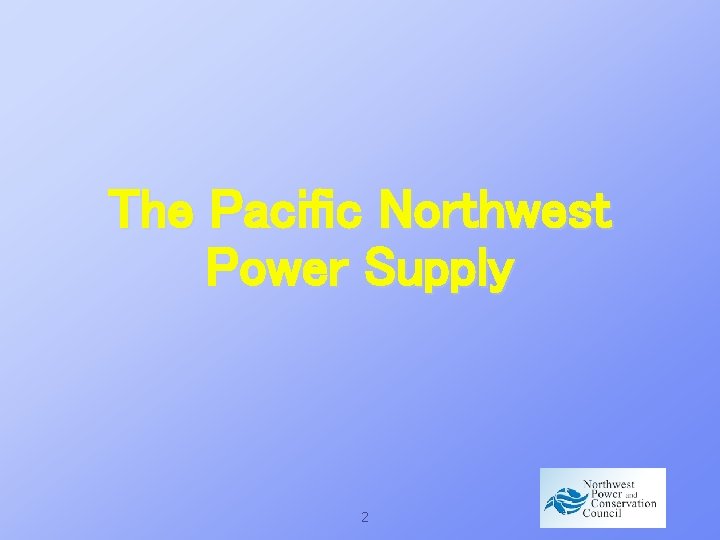 The Pacific Northwest Power Supply

2

Northwest Power and Conservation Council